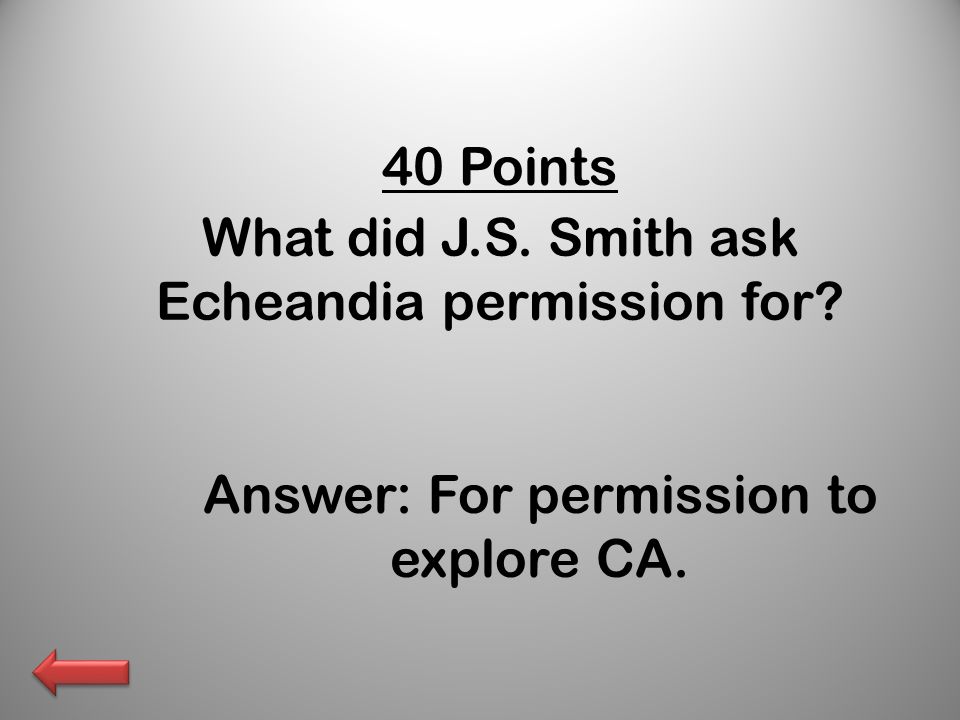 40 Points
What did J.S. Smith ask Echeandia permission for?

Answer: For permission to explore CA.